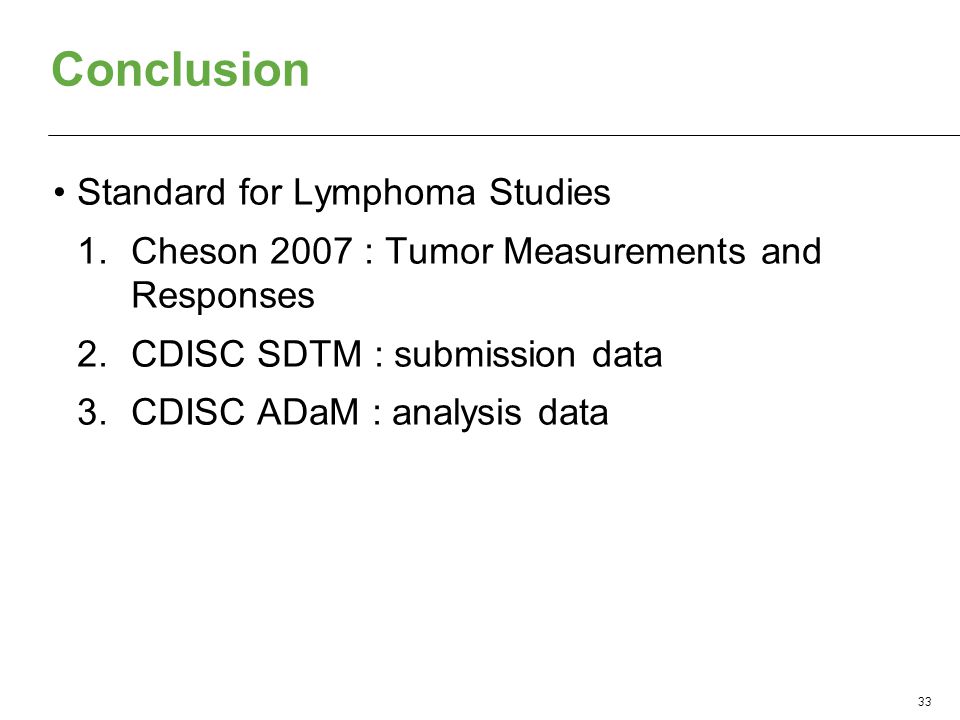 Conclusion

• Standard for Lymphoma Studies

1. Cheson 2007 : Tumor Measurements and Responses
2. CDISC SDTM : submission data
3. CDISC ADaM : analysis data

33